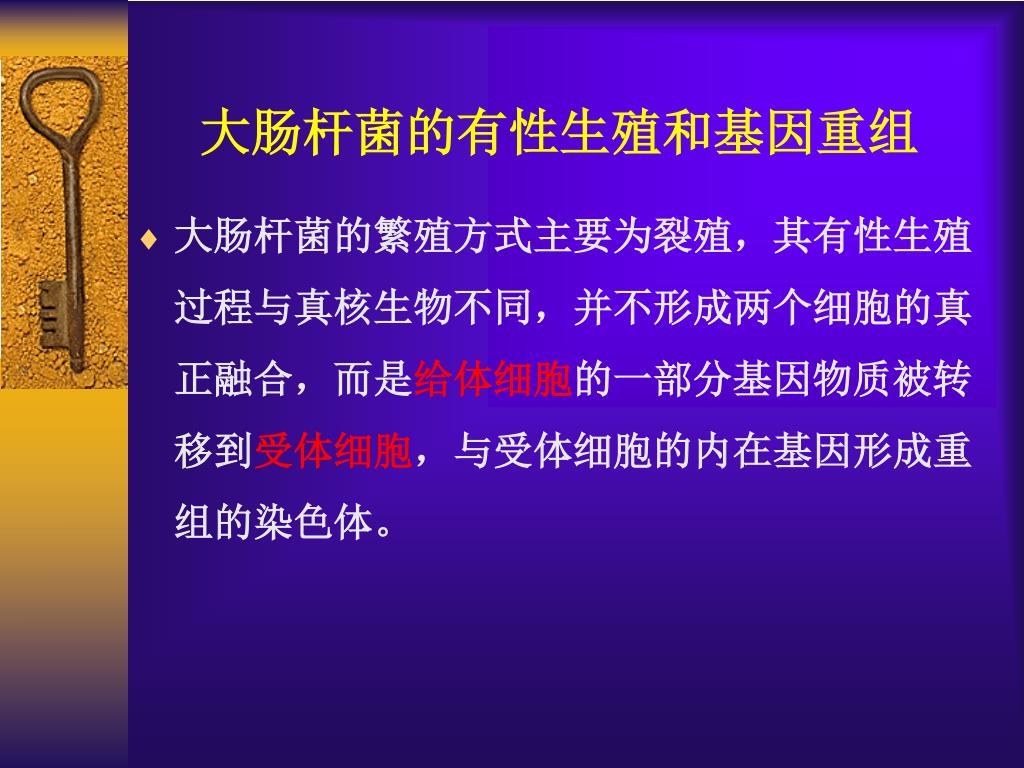 大肠杆菌的有性生殖和基因重组

♦ 大肠杆菌的繁殖方式主要为裂殖，其有性生殖过程与真核生物不同，并不形成两个细胞的真正融合，而是给体细胞的一部分基因物质被转移到受体细胞，与受体细胞的内在基因形成重组的染色体。